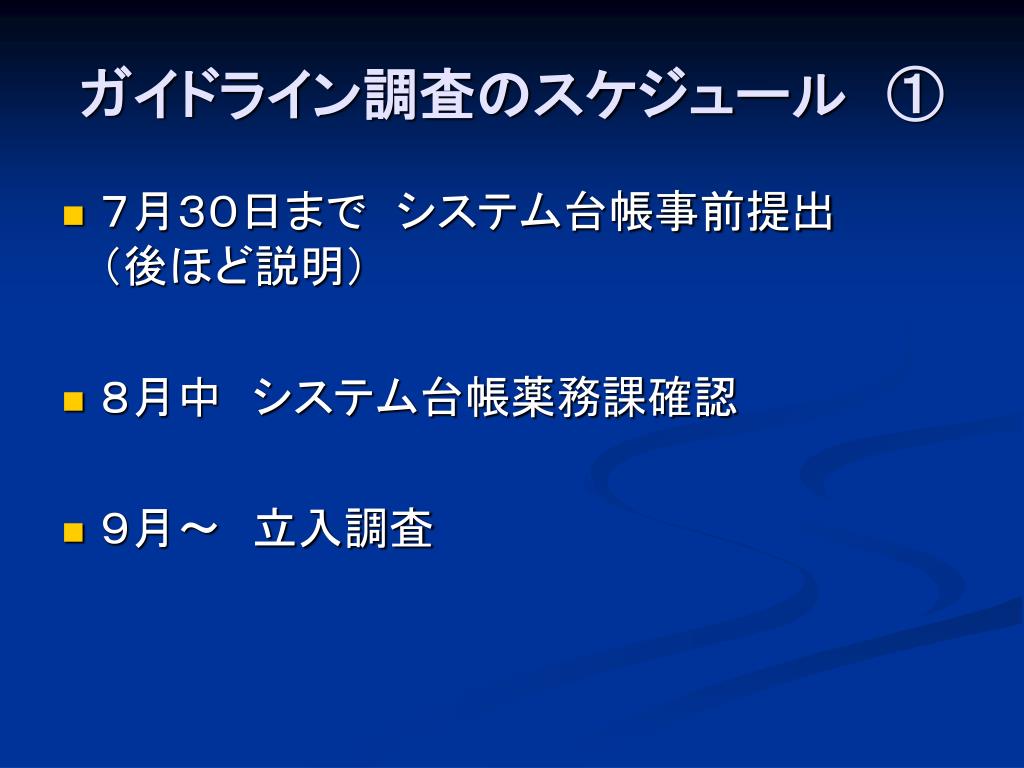 ガイドライン調査のスケジュール　①

■ ７月３０日まで　システム台帳事前提出（後ほど説明）

■ ８月中　システム台帳薬務課確認

■ ９月～　立入調査